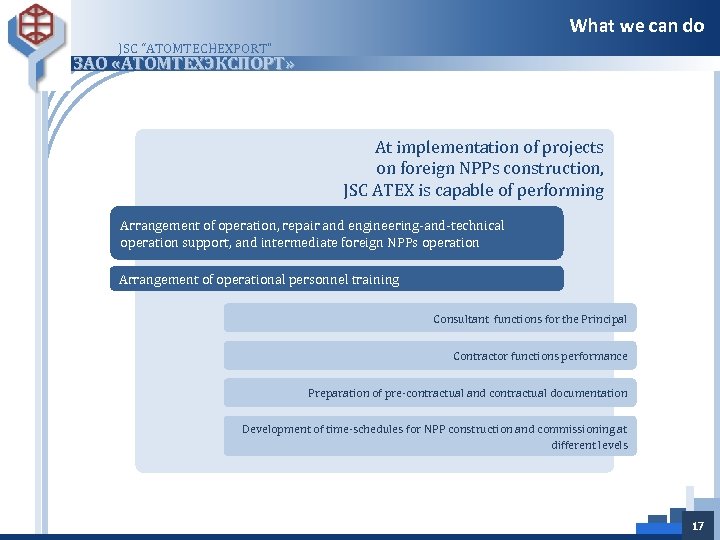 What we can do

JSC "ATOMTECHEXPORT"
ЗАО «АТОМТЕХЭКСПОРТ»

At implementation of projects on foreign NPPs construction, JSC ATEX is capable of performing

Arrangement of operation, repair and engineering-and-technical operation support, and intermediate foreign NPPs operation

Arrangement of operational personnel training

Consultant functions for the Principal

Contractor functions performance

Preparation of pre-contractual and contractual documentation

Development of time-schedules for NPP construction and commissioning at different levels

17